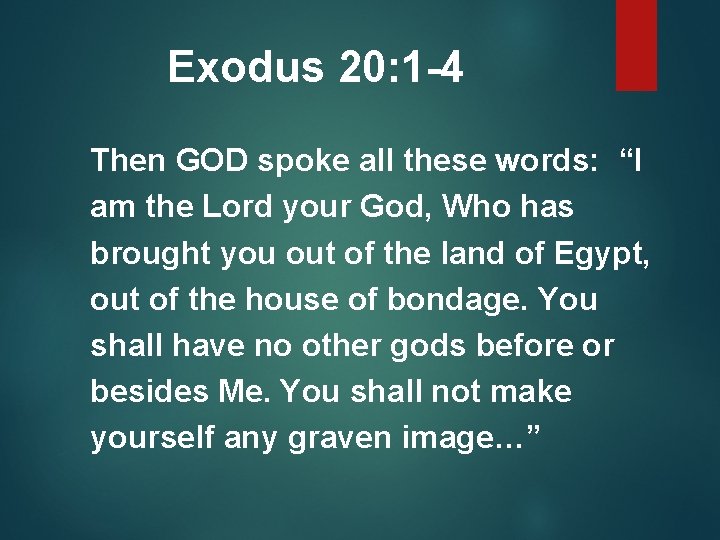 Exodus 20:1-4

Then GOD spoke all these words: “I am the Lord your God, Who has brought you out of the land of Egypt, out of the house of bondage. You shall have no other gods before or besides Me. You shall not make yourself any graven image…”